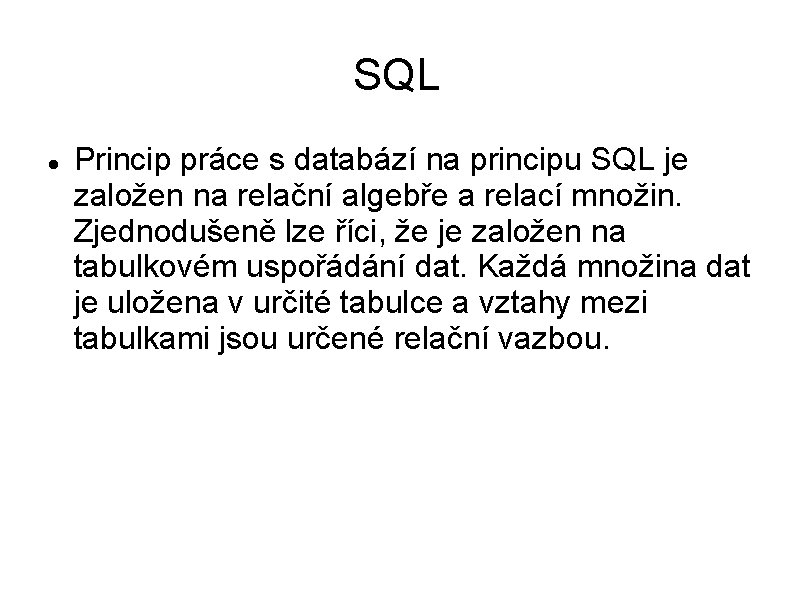 SQL

• Princip práce s databází na principu SQL je založen na relační algebře a relací množin. Zjednodušeně lze říci, že je založen na tabulkovém uspořádání dat. Každá množina dat je uložena v určité tabulce a vztahy mezi tabulkami jsou určené relační vazbou.